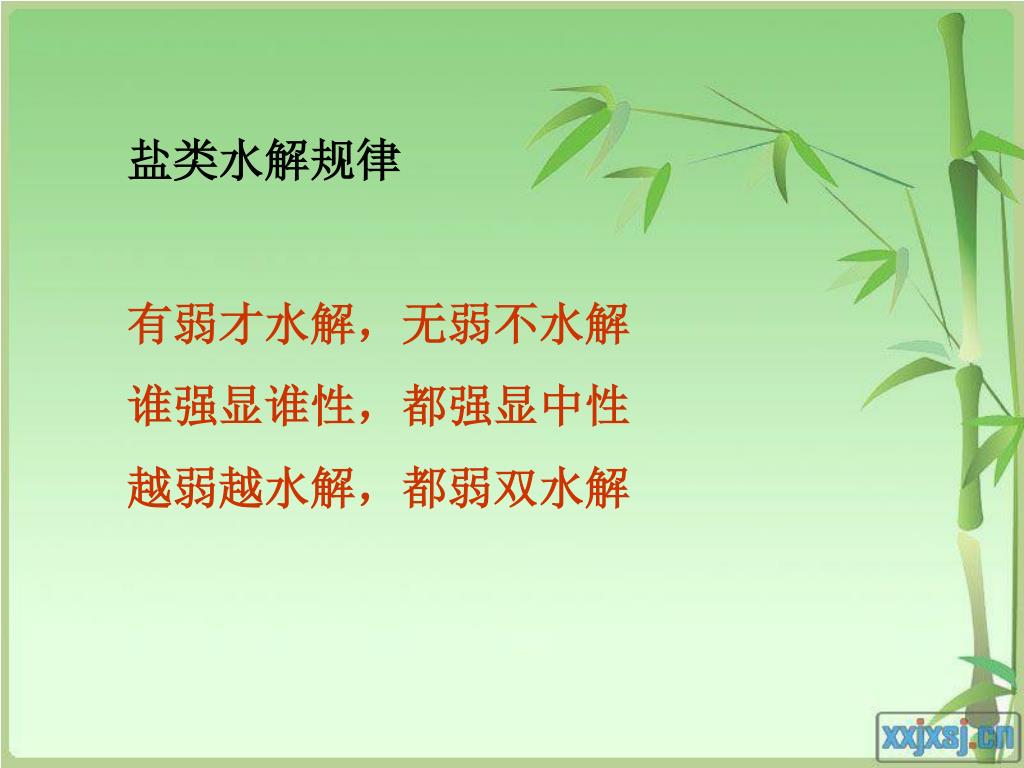 盐类水解规律

有弱才水解，无弱不水解
谁强显谁性，都强显中性
越弱越水解，都弱双水解

xxjxsj.cn